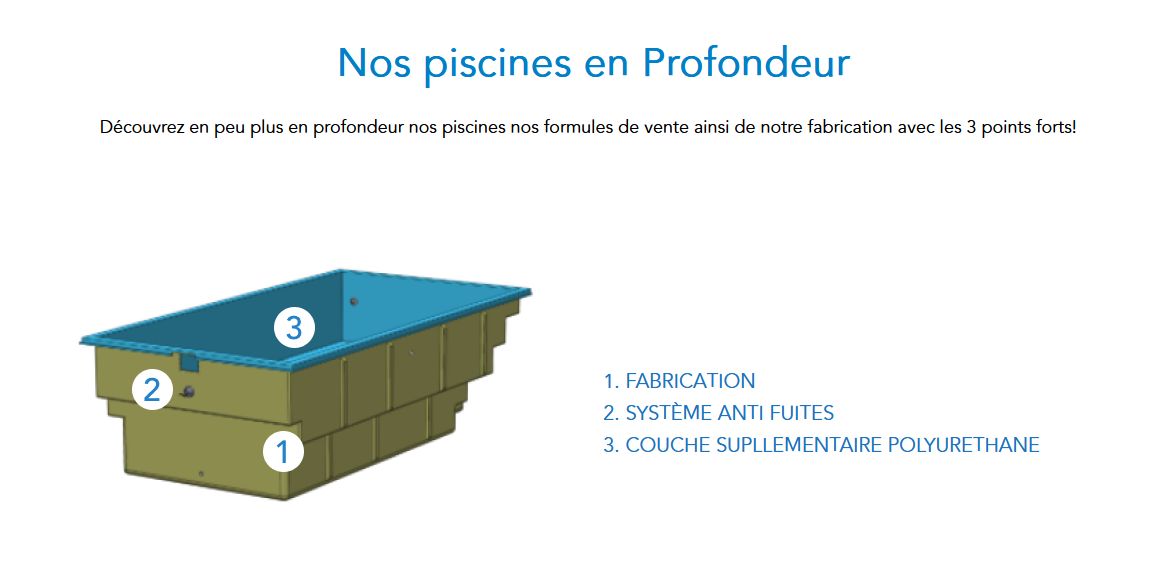 Nos piscines en Profondeur

Découvrez en peu plus en profondeur nos piscines nos formules de vente ainsi de notre fabrication avec les 3 points forts!

3

2

1

1. FABRICATION
2. SYSTÈME ANTI FUITES
3. COUCHE SUPLLEMENTAIRE POLYURETHANE